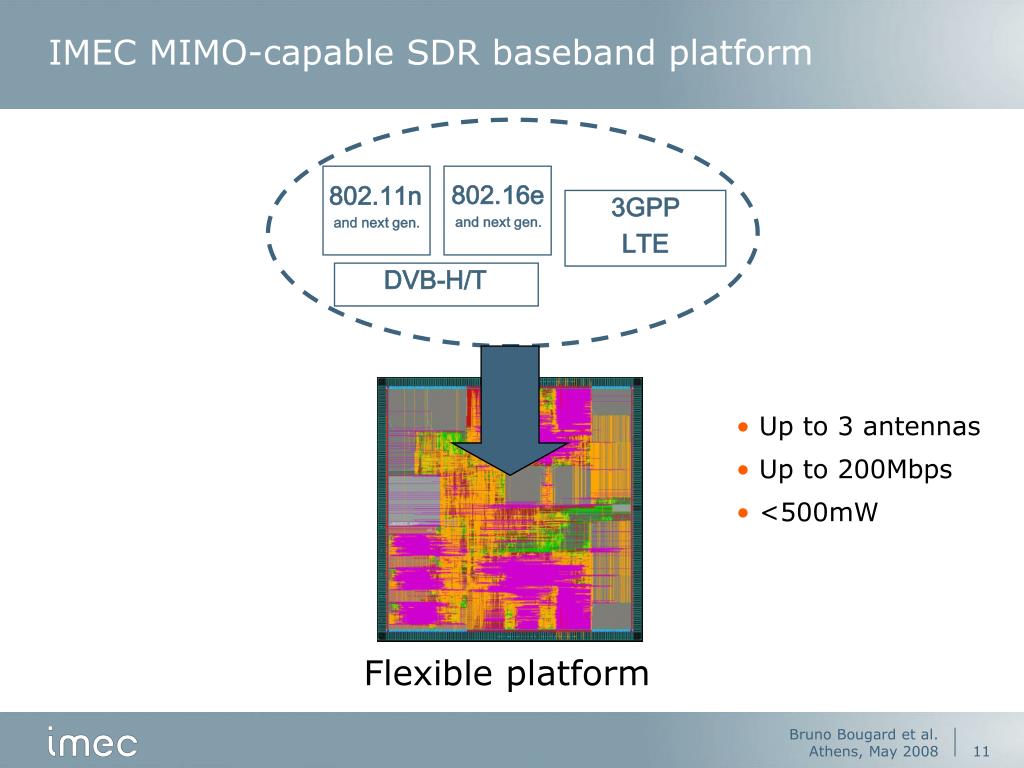 IMEC MIMO-capable SDR baseband platform

802.11n
and next gen.

802.16e
and next gen.

3GPP
LTE

DVB-H/T

• Up to 3 antennas
• Up to 200Mbps
• <500mW

Flexible platform

imec

Bruno Bougard et al.
Athens, May 2008

11